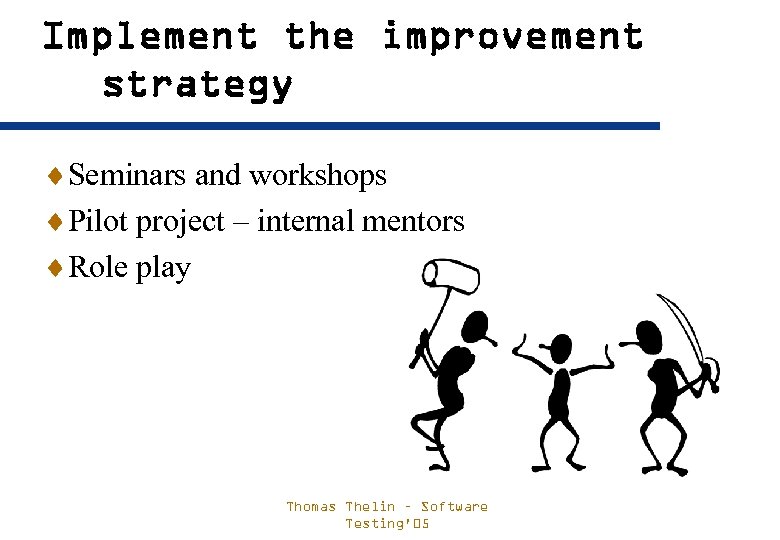 Implement the improvement strategy

♦ Seminars and workshops
♦ Pilot project – internal mentors
♦ Role play

Thomas Thelin - Software Testing'05